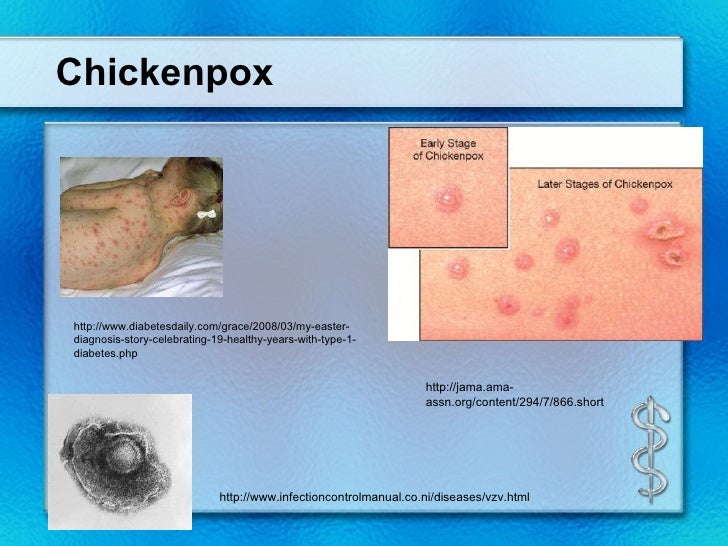 Chickenpox

Early Stage of Chickenpox

Later Stages of Chickenpox

http://www.diabetesdaily.com/grace/2008/03/my-easter-diagnosis-story-celebrating-19-healthy-years-with-type-1-diabetes.php

http://jama.ama-assn.org/content/294/7/866.short

http://www.infectioncontrolmanual.co.ni/diseases/vzv.html